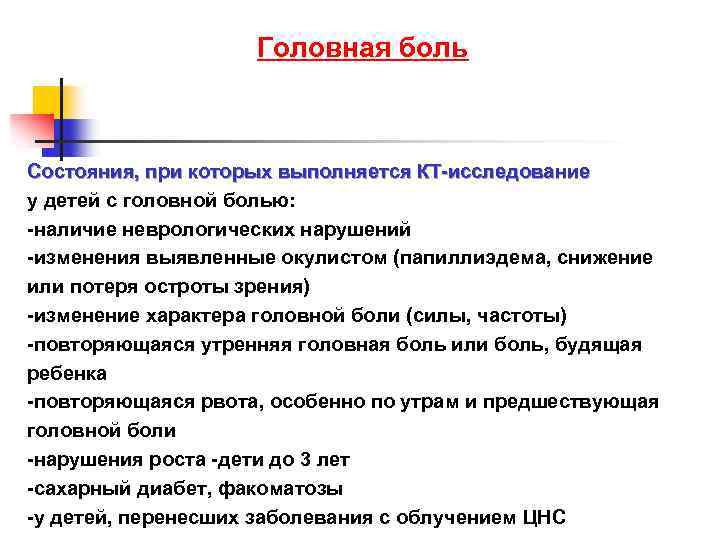 Головная боль

Состояния, при которых выполняется КТ-исследование
у детей с головной болью:
-наличие неврологических нарушений
-изменения выявленные окулистом (папиллиэдема, снижение или потеря остроты зрения)
-изменение характера головной боли (силы, частоты)
-повторяющаяся утренняя головная боль или боль, будящая ребенка
-повторяющаяся рвота, особенно по утрам и предшествующая головной боли
-нарушения роста -дети до 3 лет
-сахарный диабет, факоматозы
-у детей, перенесших заболевания с облучением ЦНС